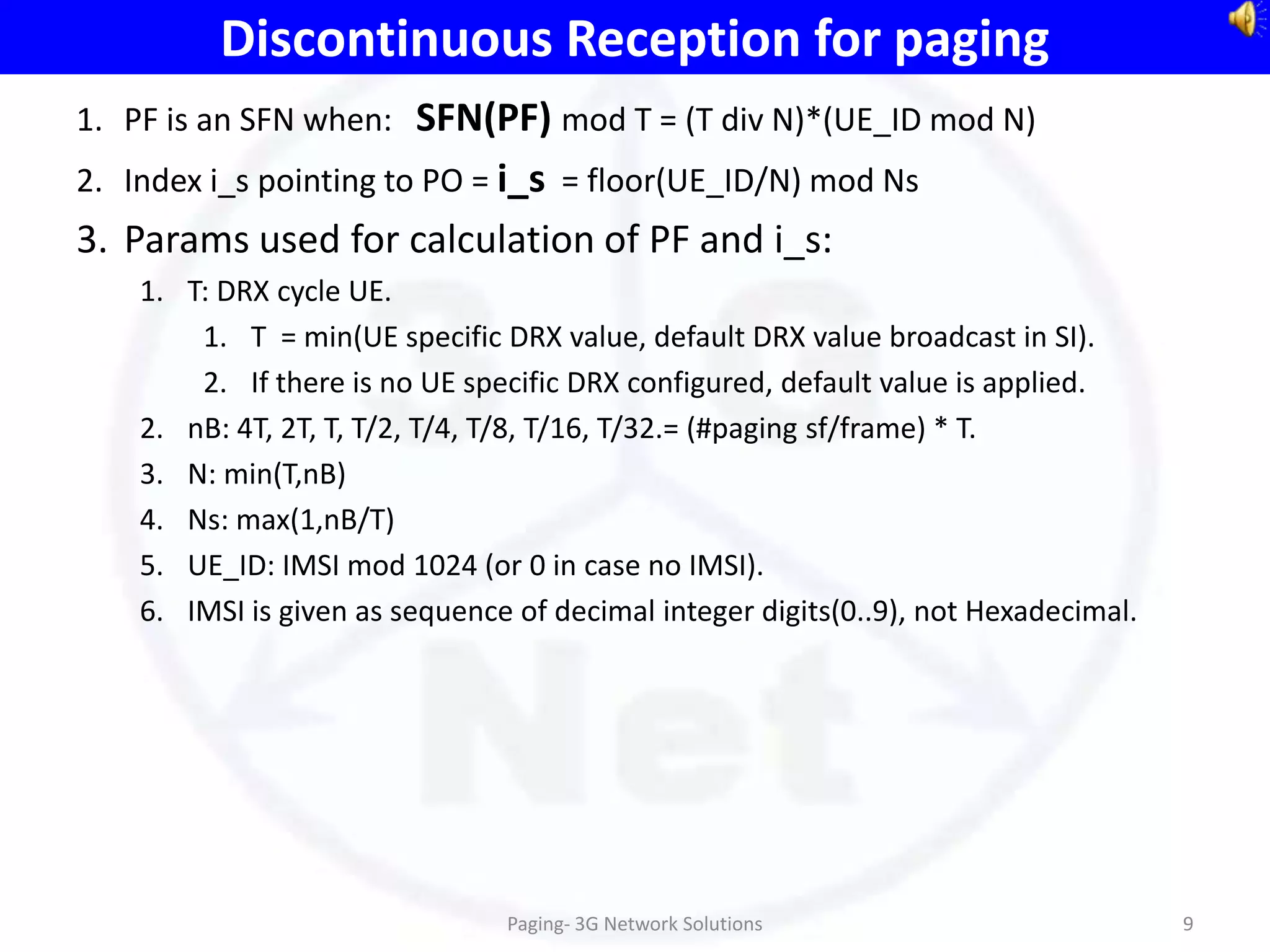 Discontinuous Reception for paging

1. PF is an SFN when: SFN(PF) mod T = (T div N)*(UE_ID mod N)

2. Index i_s pointing to PO = i_s = floor(UE_ID/N) mod Ns

3. Params used for calculation of PF and i_s:

1. T: DRX cycle UE.

1. T = min(UE specific DRX value, default DRX value broadcast in SI).

2. If there is no UE specific DRX configured, default value is applied.

2. nB: 4T, 2T, T, T/2, T/4, T/8, T/16, T/32.= (#paging sf/frame) * T.

3. N: min(T,nB)

4. Ns: max(1,nB/T)

5. UE_ID: IMSI mod 1024 (or 0 in case no IMSI).

6. IMSI is given as sequence of decimal integer digits(0..9), not Hexadecimal.

Net

Paging- 3G Network Solutions

9